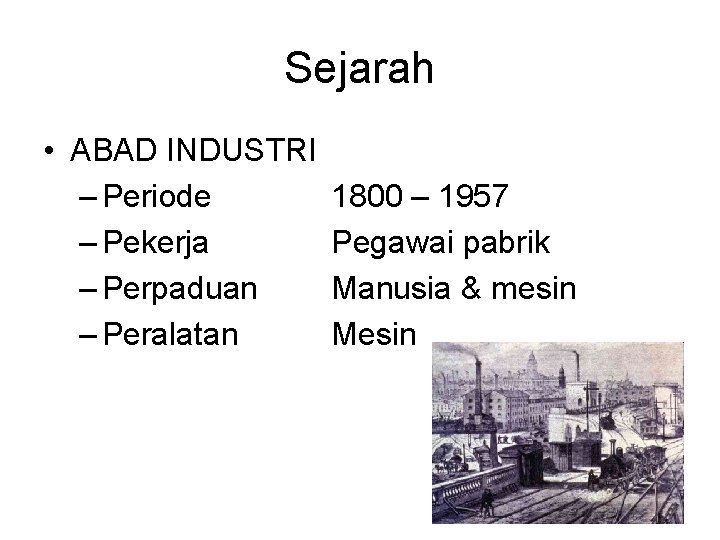 Sejarah

• ABAD INDUSTRI
– Periode 1800 – 1957
– Pekerja Pegawai pabrik
– Perpaduan Manusia & mesin
– Peralatan Mesin